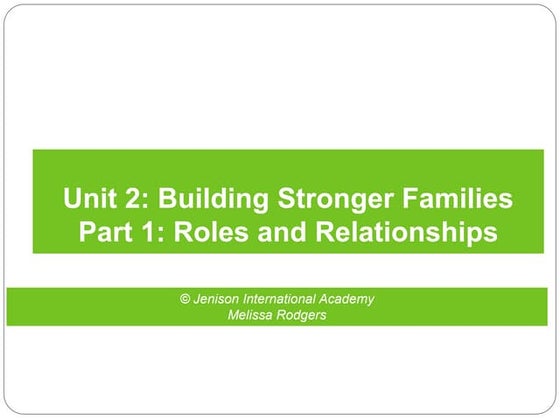 Unit 2: Building Stronger Families
Part 1: Roles and Relationships

© Jenison International Academy
Melissa Rodgers